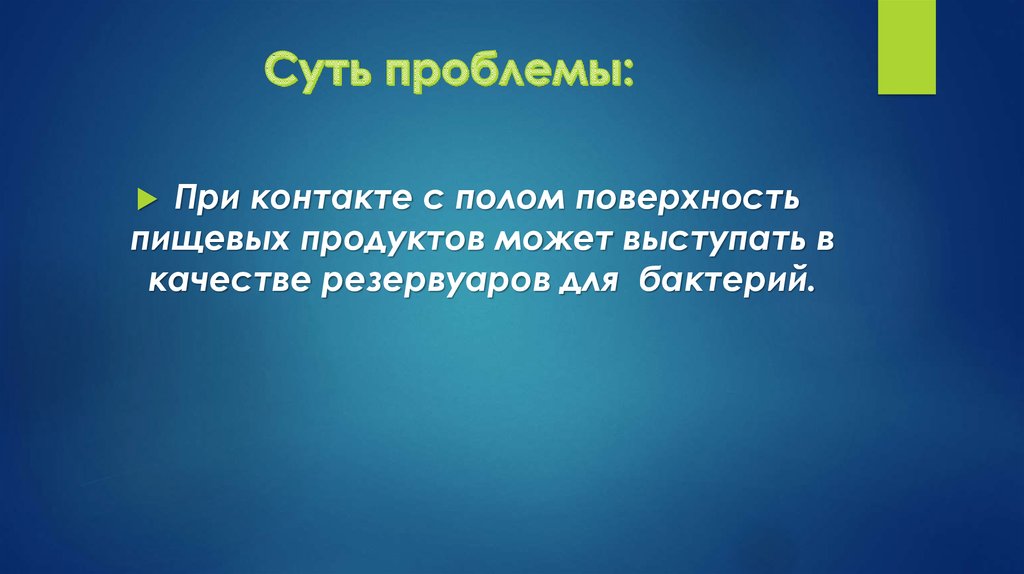 Суть проблемы:

При контакте с полом поверхность пищевых продуктов может выступать в качестве резервуаров для  бактерий.